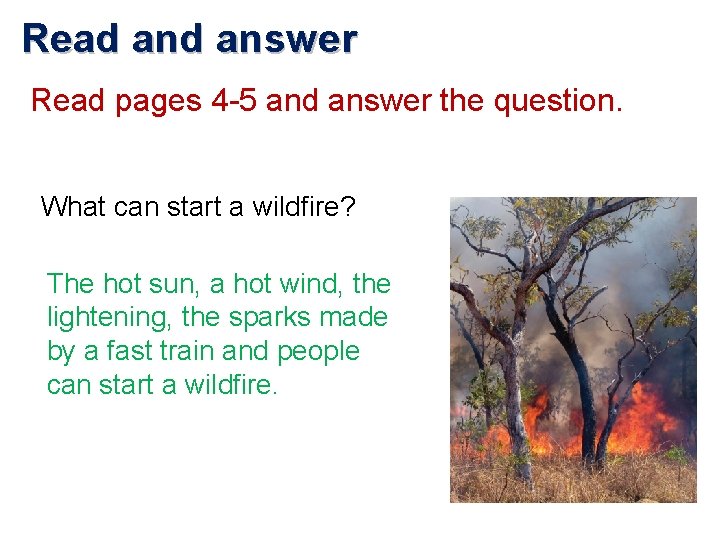 Read and answer

Read pages 4-5 and answer the question.

What can start a wildfire?

The hot sun, a hot wind, the lightening, the sparks made by a fast train and people can start a wildfire.